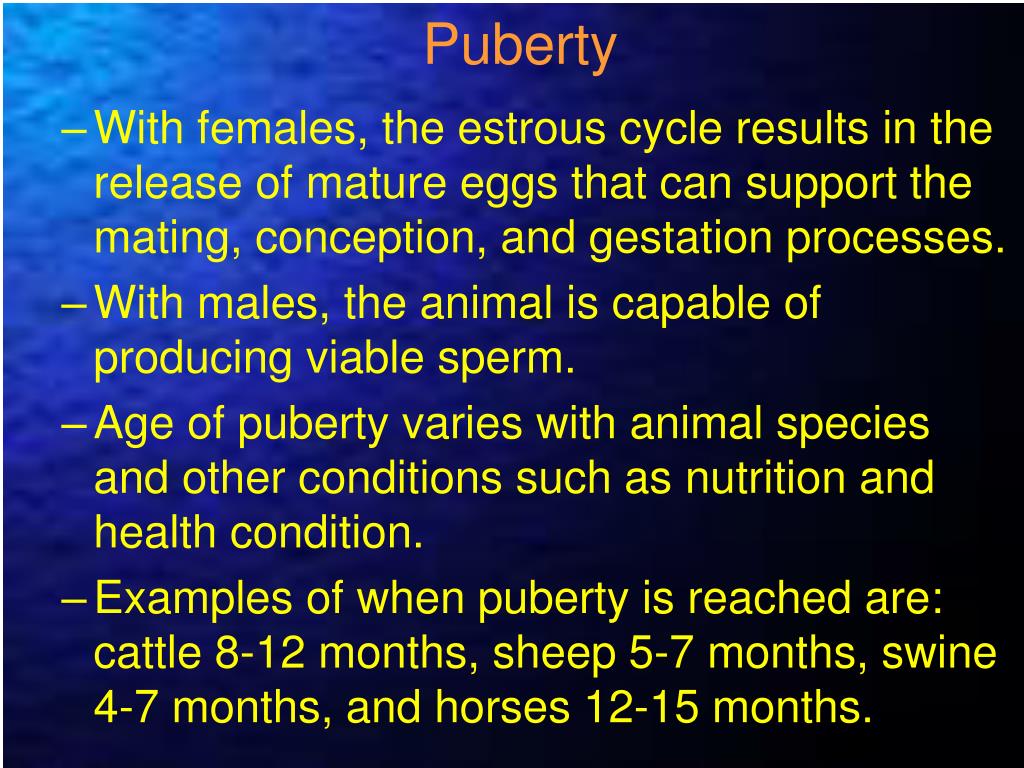 Puberty

– With females, the estrous cycle results in the release of mature eggs that can support the mating, conception, and gestation processes.

– With males, the animal is capable of producing viable sperm.

– Age of puberty varies with animal species and other conditions such as nutrition and health condition.

– Examples of when puberty is reached are: cattle 8-12 months, sheep 5-7 months, swine 4-7 months, and horses 12-15 months.